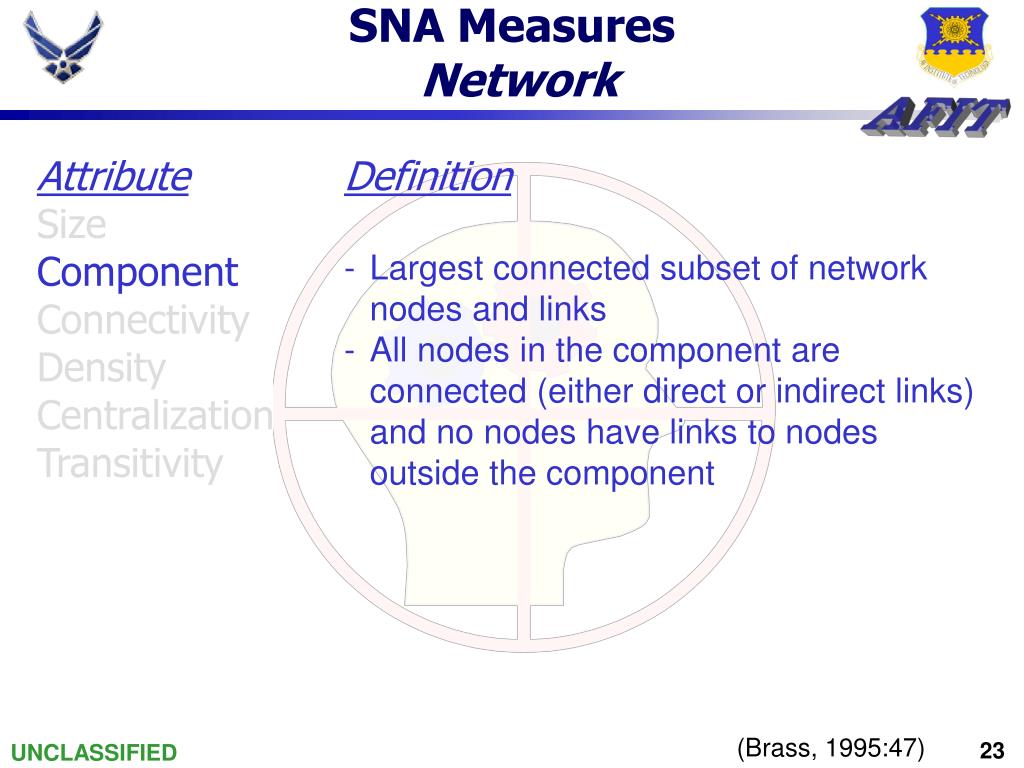 SNA Measures
Network

AFIT

Attribute
Size
Component
Connectivity
Density
Centralization
Transitivity

Definition

- Largest connected subset of network nodes and links
- All nodes in the component are connected (either direct or indirect links) and no nodes have links to nodes outside the component

UNCLASSIFIED

(Brass, 1995:47)

23